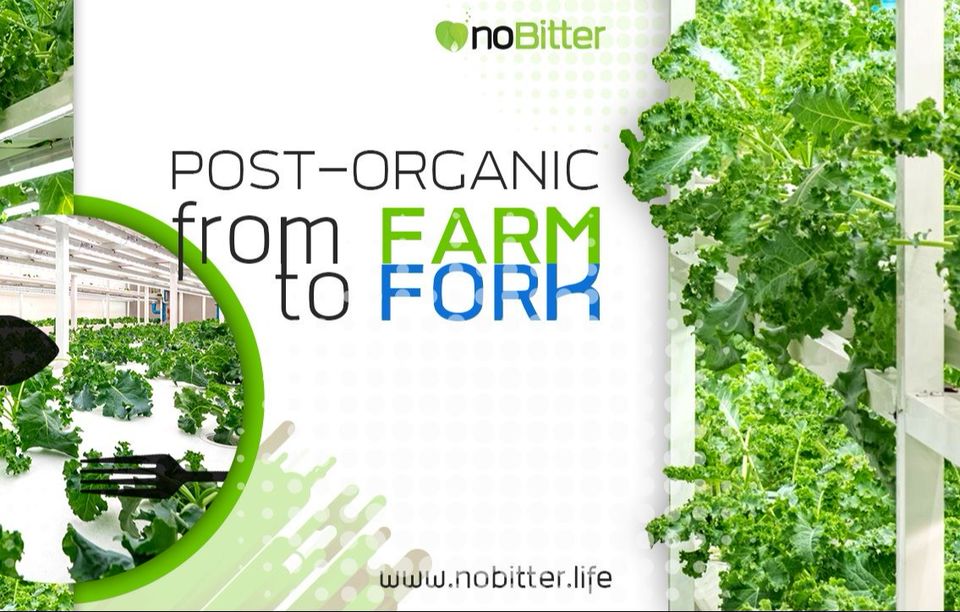 noBitter

POST-ORGANIC
from FARM
to FORK

www.nobitter.life